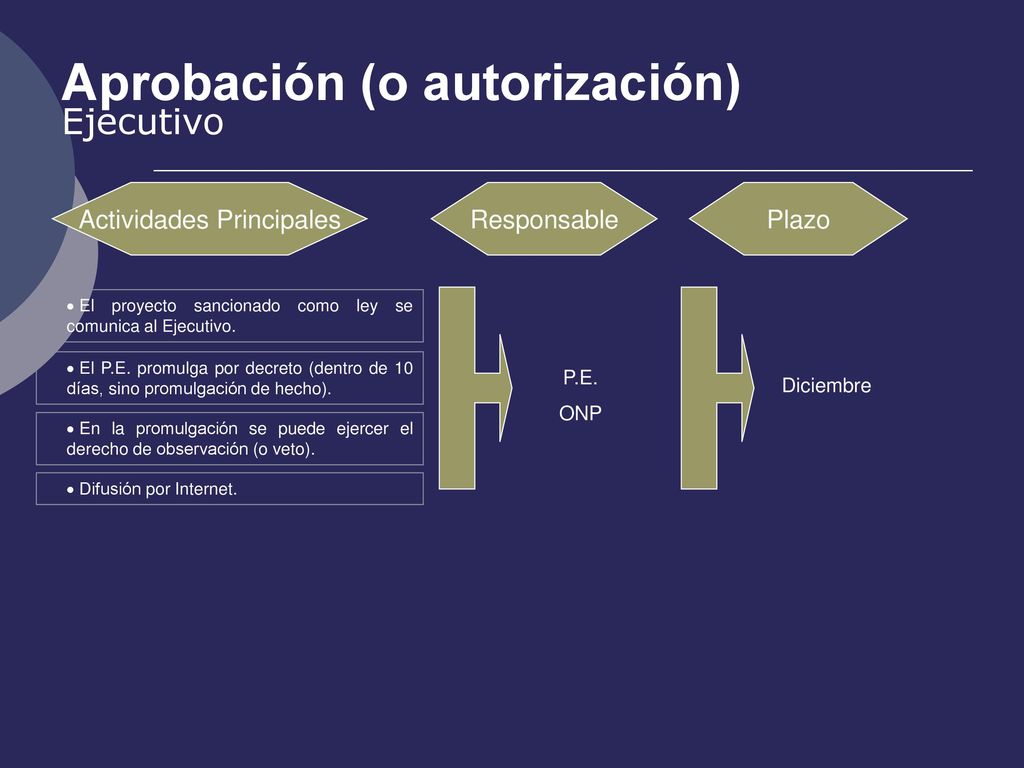 Aprobación (o autorización)
Ejecutivo

Actividades Principales

Responsable

Plazo

• El proyecto sancionado como ley se comunica al Ejecutivo.

• El P.E. promulga por decreto (dentro de 10 días, sino promulgación de hecho).

• En la promulgación se puede ejercer el derecho de observación (o veto).

• Difusión por Internet.

P.E.
ONP

Diciembre